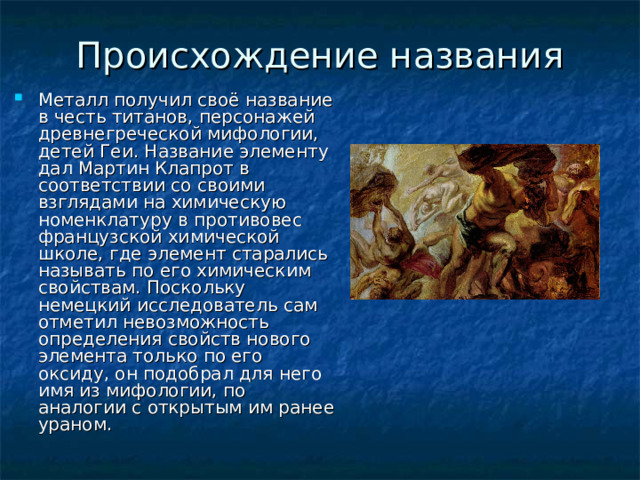 Происхождение названия

Металл получил своё название в честь титанов, персонажей древнегреческой мифологии, детей Геи. Название элементу дал Мартин Клапрот в соответствии со своими взглядами на химическую номенклатуру в противовес французской химической школе, где элемент старались называть по его химическим свойствам. Поскольку немецкий исследователь сам отметил невозможность определения свойств нового элемента только по его оксиду, он подобрал для него имя из мифологии, по аналогии с открытым им ранее ураном.